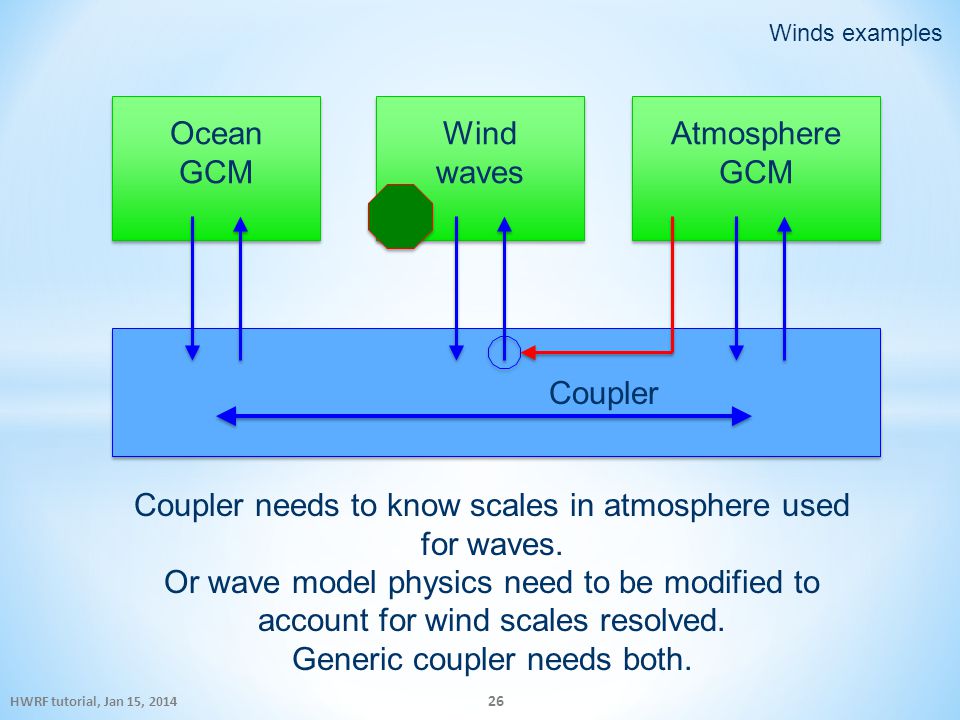 Winds examples

Ocean GCM

Wind waves

Atmosphere GCM

Coupler

Coupler needs to know scales in atmosphere used for waves.
Or wave model physics need to be modified to account for wind scales resolved.
Generic coupler needs both.

HWRF tutorial, Jan 15, 2014

26